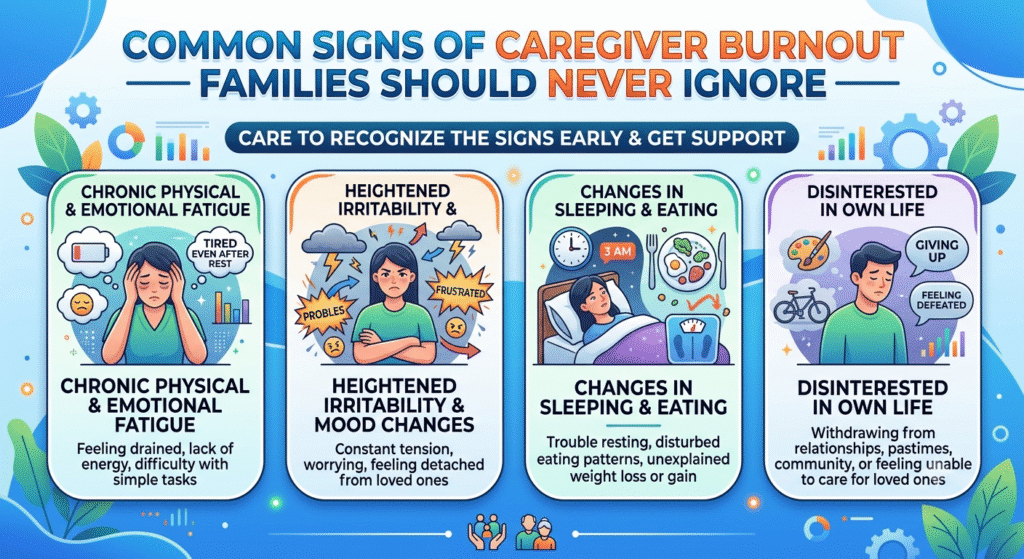 COMMON SIGNS OF CAREGIVER BURNOUT FAMILIES SHOULD NEVER IGNORE

CARE TO RECOGNIZE THE SIGNS EARLY & GET SUPPORT

CHRONIC PHYSICAL & EMOTIONAL FATIGUE

TIRED EVEN AFTER REST

CHRONIC PHYSICAL & EMOTIONAL FATIGUE

Feeling drained, lack of energy, difficulty with simple tasks

HEIGHTENED IRRITABILITY &

PROBLES

FRUSTRATED

HEIGHTENED IRRITABILITY & MOOD CHANGES

Constant tension, worrying, feeling detached from loved ones

CHANGES IN SLEEPING & EATING

3 AM

CHANGES IN SLEEPING & EATING

Trouble resting, disturbed eating patterns, unexplained weight loss or gain

DISINTERESTED IN OWN LIFE

GIVING UP

FEELING DEFEATED

DISINTERESTED IN OWN LIFE

Withdrawing from relationships, pastimes, community, or feeling unable to care for loved ones